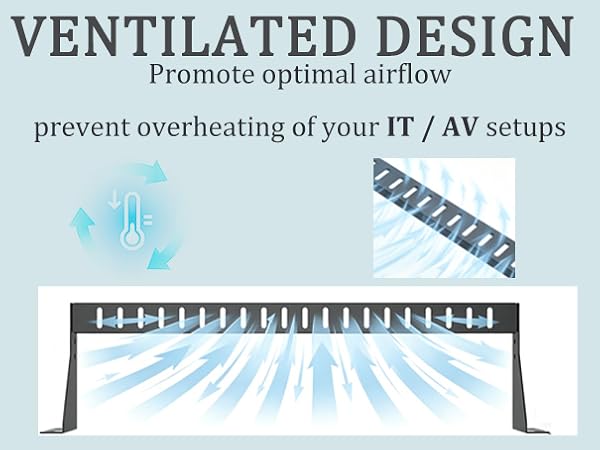 VENTILATED DESIGN
Promote optimal airflow

prevent overheating of your IT / AV setups